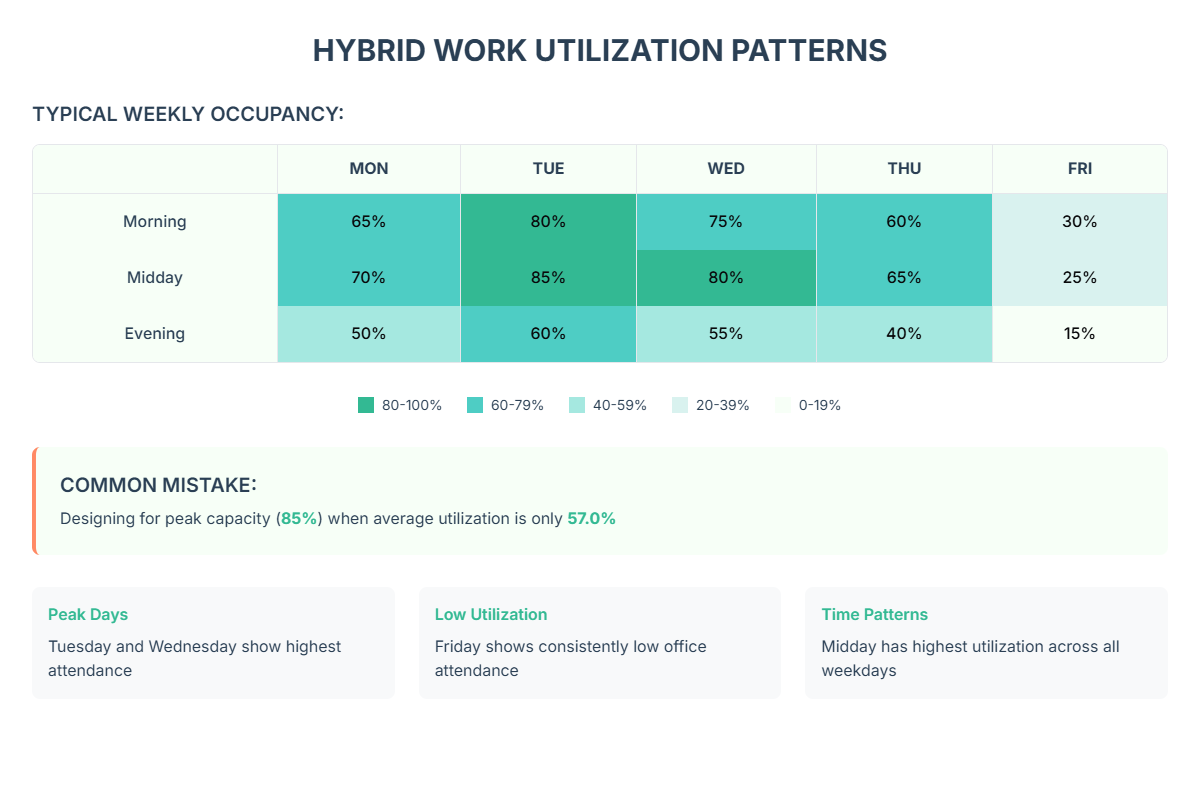 HYBRID WORK UTILIZATION PATTERNS

TYPICAL WEEKLY OCCUPANCY:

| | MON | TUE | WED | THU | FRI |
|---|---|---|---|---|---|
| Morning | 65% | 80% | 75% | 60% | 30% |
| Midday | 70% | 85% | 80% | 65% | 25% |
| Evening | 50% | 60% | 55% | 40% | 15% |

80-100% 60-79% 40-59% 20-39% 0-19%

COMMON MISTAKE:

Designing for peak capacity (85%) when average utilization is only 57.0%

Peak Days

Tuesday and Wednesday show highest attendance

Low Utilization

Friday shows consistently low office attendance

Time Patterns

Midday has highest utilization across all weekdays